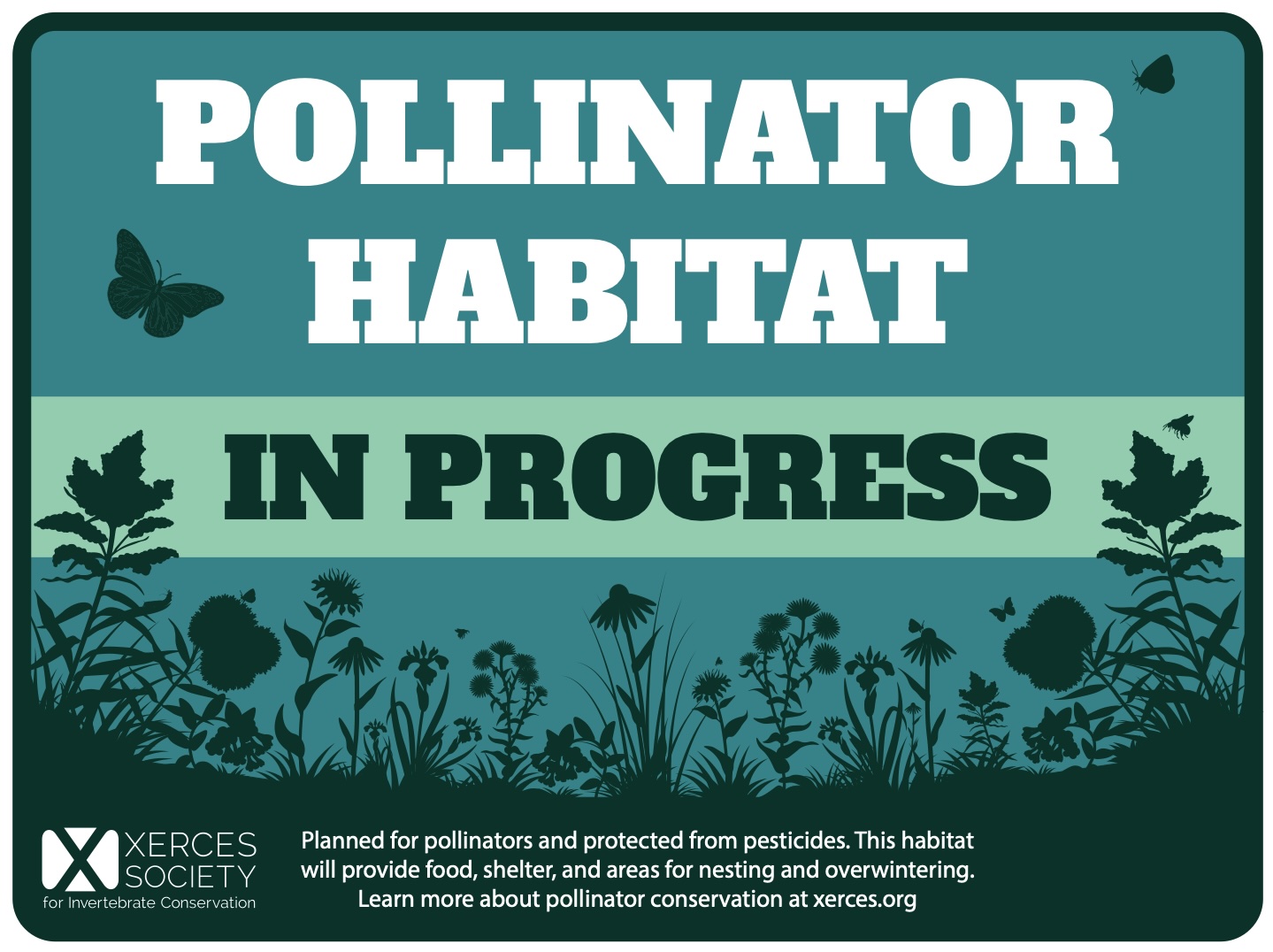 POLLINATOR HABITAT

IN PROGRESS

XERCES SOCIETY
for Invertebrate Conservation

Planned for pollinators and protected from pesticides. This habitat will provide food, shelter, and areas for nesting and overwintering. Learn more about pollinator conservation at xerces.org